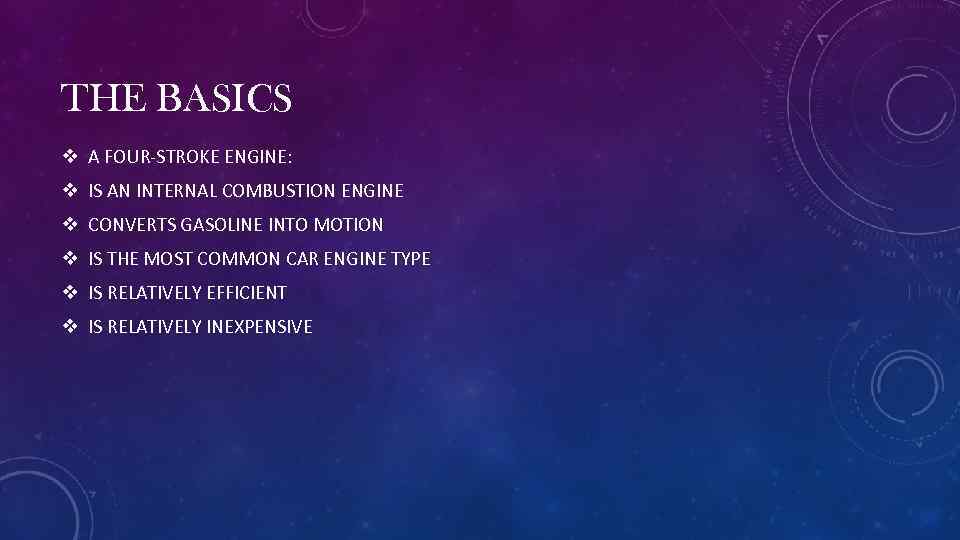 THE BASICS

❖ A FOUR-STROKE ENGINE:
❖ IS AN INTERNAL COMBUSTION ENGINE
❖ CONVERTS GASOLINE INTO MOTION
❖ IS THE MOST COMMON CAR ENGINE TYPE
❖ IS RELATIVELY EFFICIENT
❖ IS RELATIVELY INEXPENSIVE